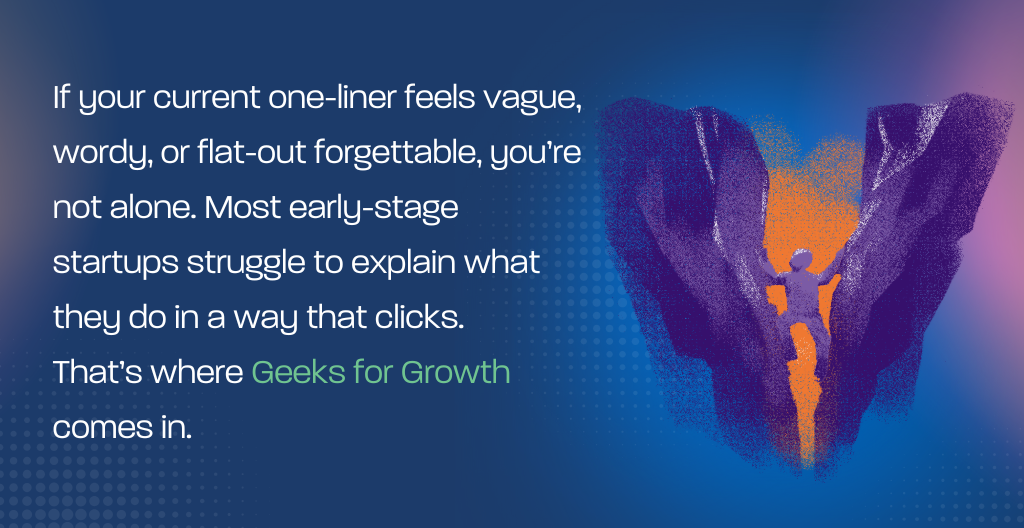 If your current one-liner feels vague, wordy, or flat-out forgettable, you're not alone. Most early-stage startups struggle to explain what they do in a way that clicks. That's where Geeks for Growth comes in.